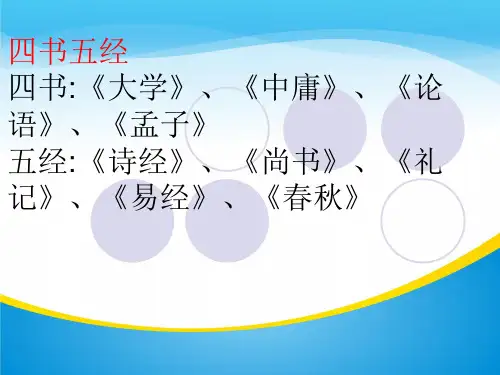 四书五经

四书:《大学》、《中庸》、《论语》、《孟子》

五经:《诗经》、《尚书》、《礼记》、《易经》、《春秋》